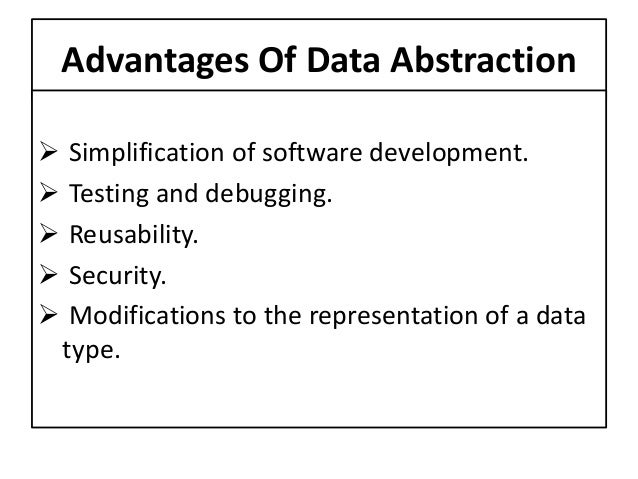 Advantages Of Data Abstraction

➢ Simplification of software development.
➢ Testing and debugging.
➢ Reusability.
➢ Security.
➢ Modifications to the representation of a data type.